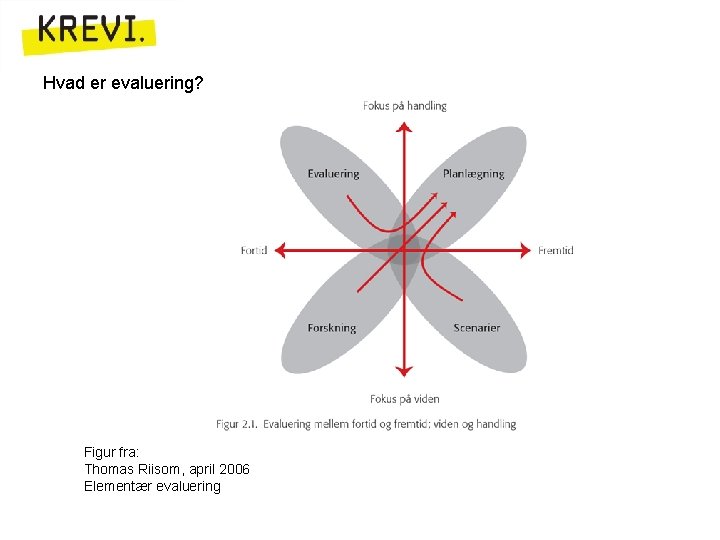 KREVI.

Hvad er evaluering?

Fokus på handling

Evaluering

Planlægning

Fortid

Fremtid

Forskning

Scenarier

Fokus på viden

Figur 2.1. Evaluering mellem fortid og fremtid: viden og handling

Figur fra:
Thomas Riisom, april 2006
Elementær evaluering